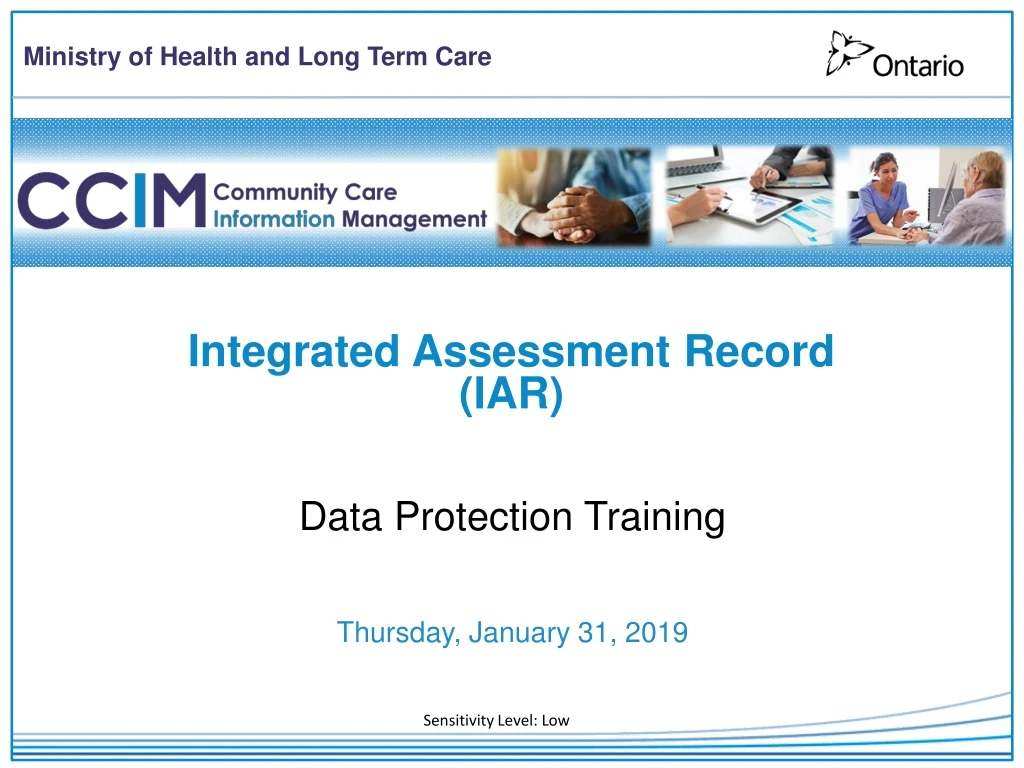 Ministry of Health and Long Term Care

Ontario

CCIM Community Care Information Management

Integrated Assessment Record (IAR)

Data Protection Training

Thursday, January 31, 2019

Sensitivity Level: Low